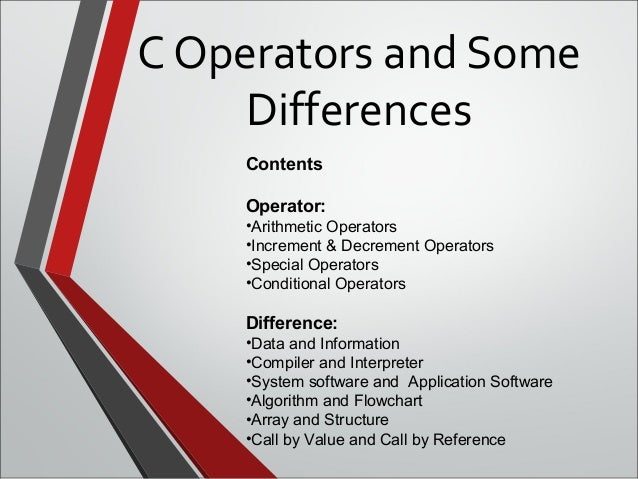 C Operators and Some Differences

Contents

Operator:
•Arithmetic Operators
•Increment & Decrement Operators
•Special Operators
•Conditional Operators

Difference:
•Data and Information
•Compiler and Interpreter
•System software and  Application Software
•Algorithm and Flowchart
•Array and Structure
•Call by Value and Call by Reference